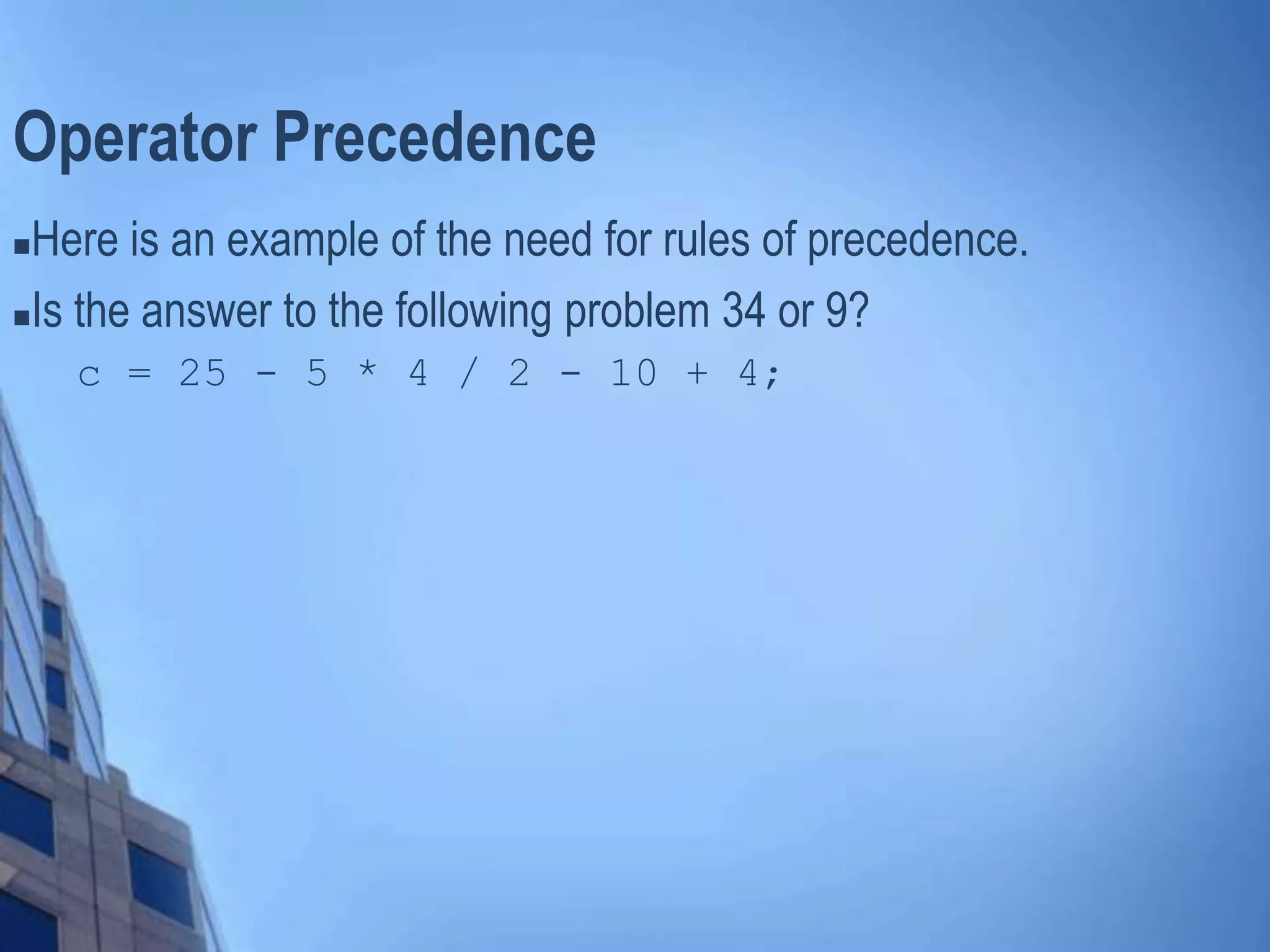 Operator Precedence

▪Here is an example of the need for rules of precedence.

▪Is the answer to the following problem 34 or 9?

c = 25 - 5 * 4 / 2 - 10 + 4;